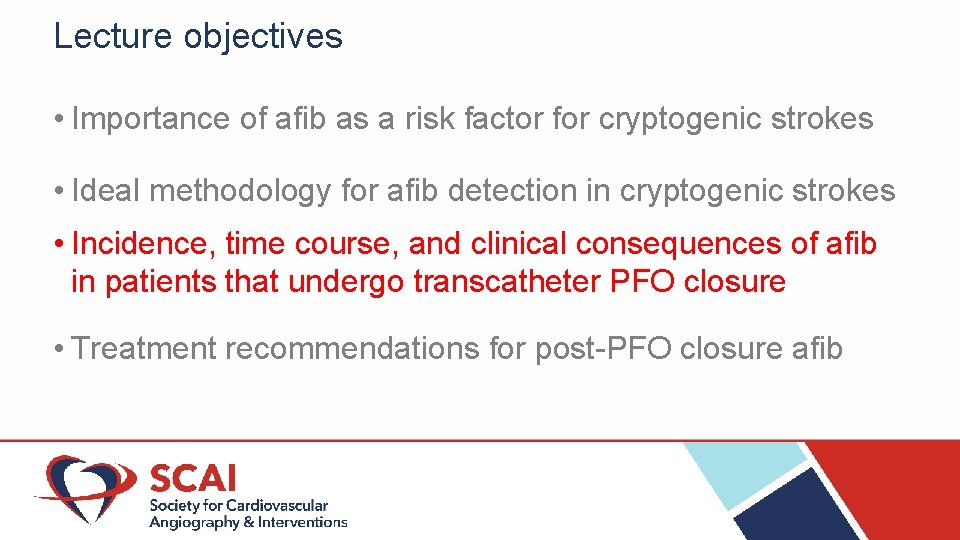 Lecture objectives

• Importance of afib as a risk factor for cryptogenic strokes

• Ideal methodology for afib detection in cryptogenic strokes

• Incidence, time course, and clinical consequences of afib in patients that undergo transcatheter PFO closure

• Treatment recommendations for post-PFO closure afib

SCAI
Society for Cardiovascular Angiography & Interventions